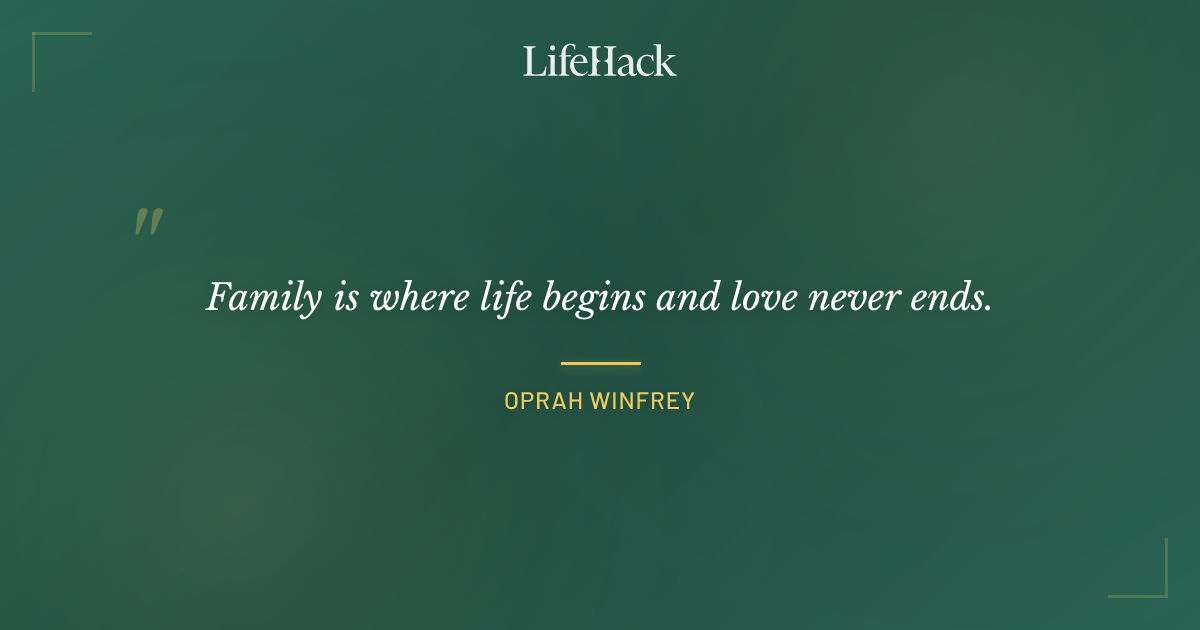 LifeHack

"

Family is where life begins and love never ends.

OPRAH WINFREY